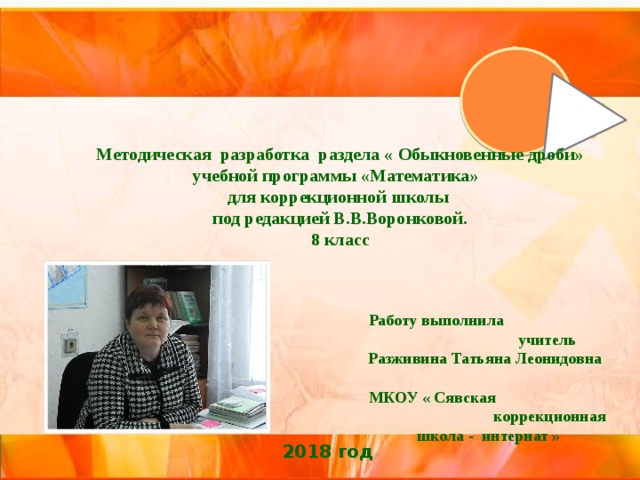 Методическая разработка раздела « Обыкновенные дроби» учебной программы «Математика» для коррекционной школы под редакцией В.В.Воронковой. 8 класс

Работу выполнила учитель Разживина Татьяна Леонидовна

МКОУ « Сявская коррекционная школа - интернат »

2018 год